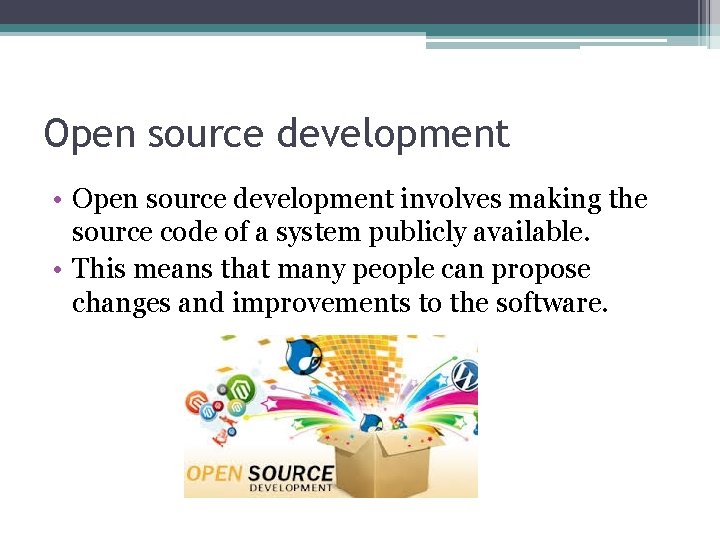 Open source development

• Open source development involves making the source code of a system publicly available.
• This means that many people can propose changes and improvements to the software.

OPEN SOURCE
DEVELOPMENT